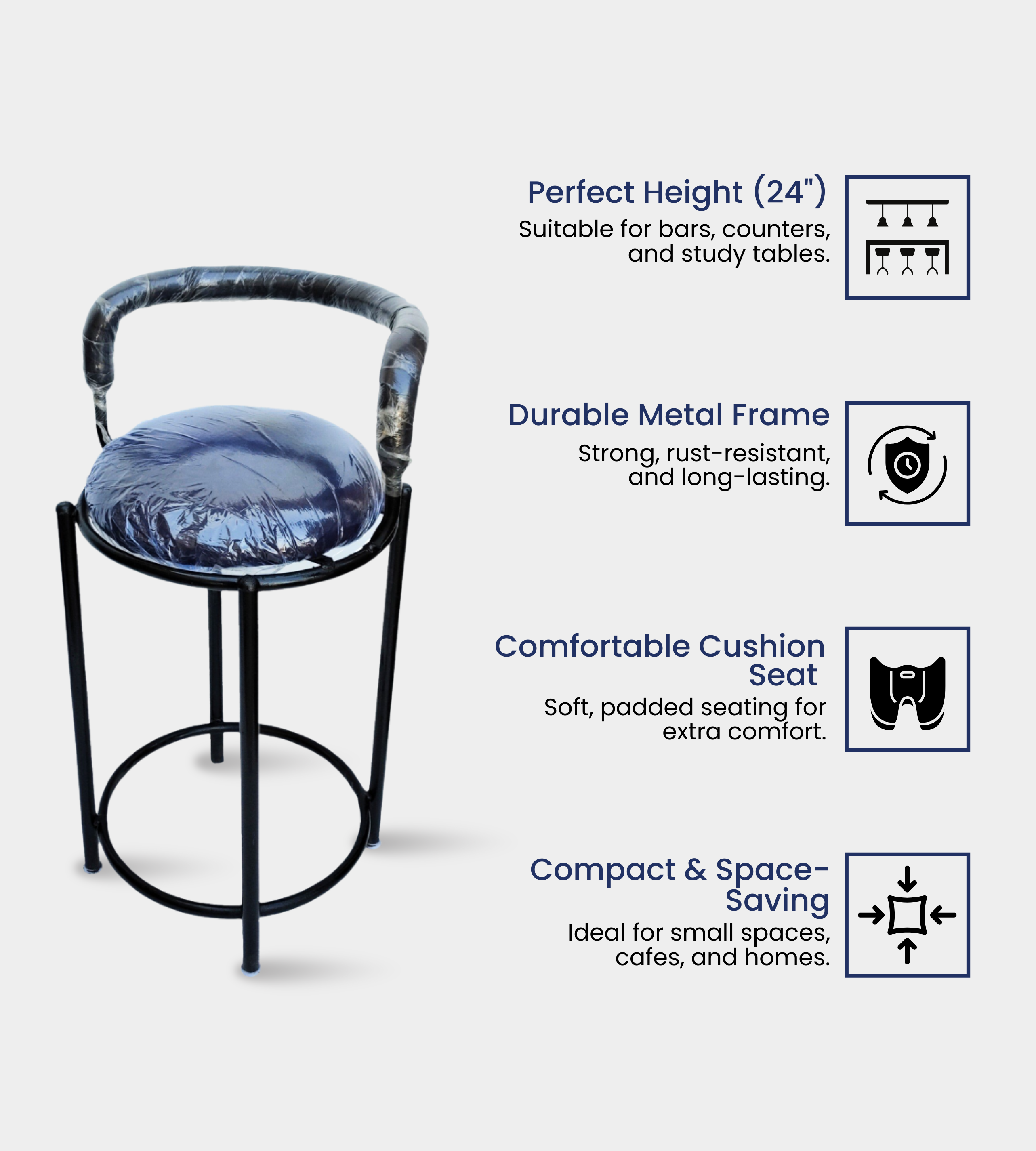 Perfect Height (24")
Suitable for bars, counters, and study tables.

Durable Metal Frame
Strong, rust-resistant, and long-lasting.

Comfortable Cushion Seat
Soft, padded seating for extra comfort.

Compact & Space-Saving
Ideal for small spaces, cafes, and homes.